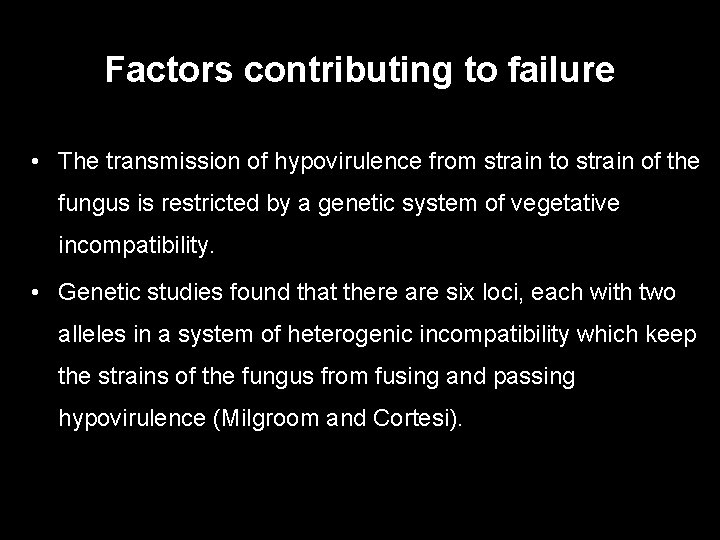 Factors contributing to failure

• The transmission of hypovirulence from strain to strain of the fungus is restricted by a genetic system of vegetative incompatibility.

• Genetic studies found that there are six loci, each with two alleles in a system of heterogenic incompatibility which keep the strains of the fungus from fusing and passing hypovirulence (Milgroom and Cortesi).